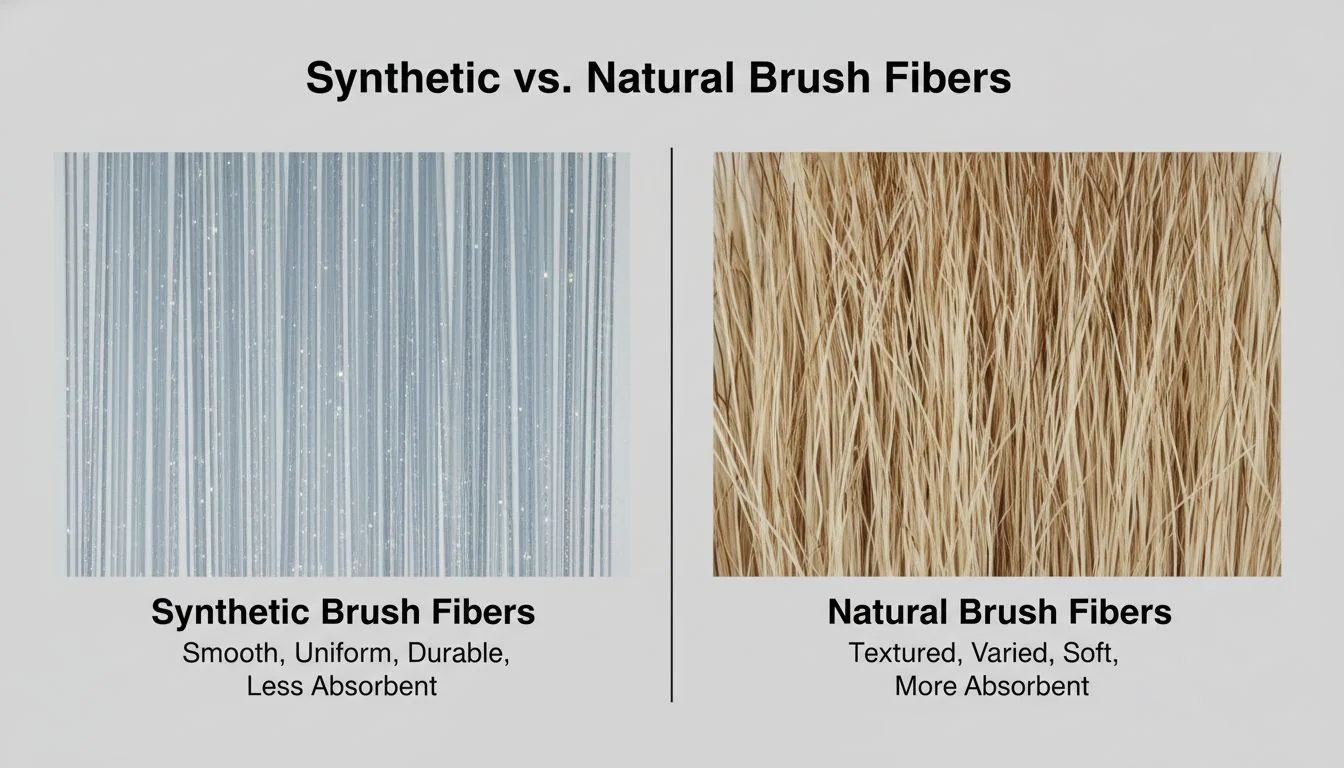 Synthetic vs. Natural Brush Fibers

Synthetic Brush Fibers
Smooth, Uniform, Durable, Less Absorbent

Natural Brush Fibers
Textured, Varied, Soft, More Absorbent